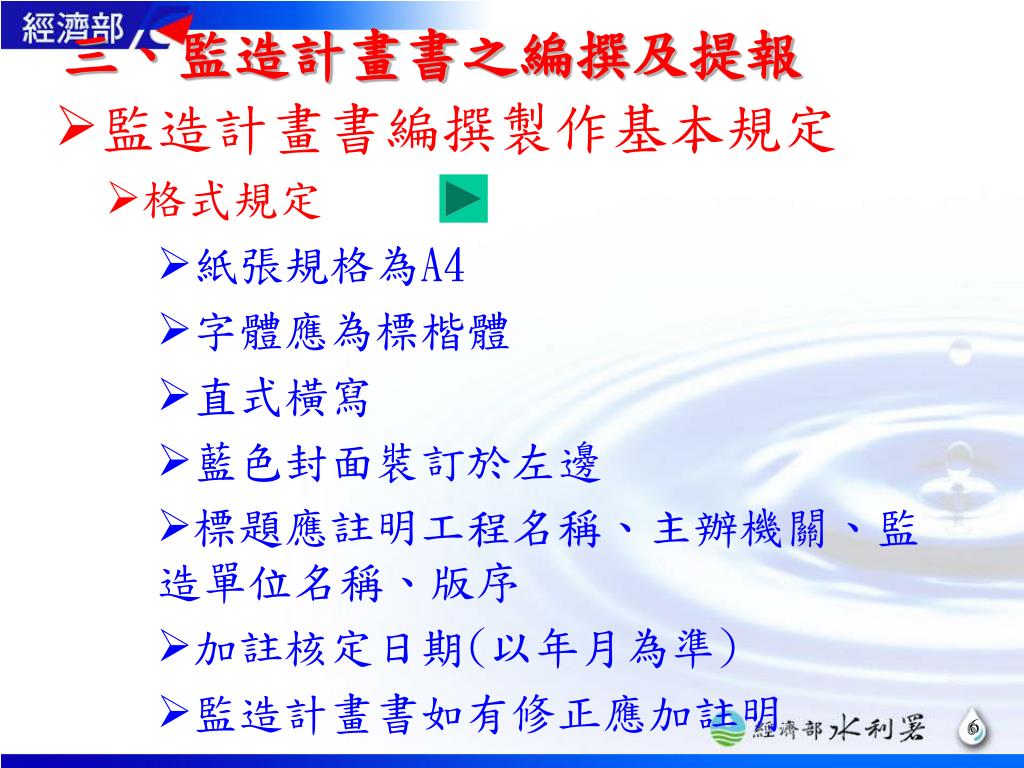 經濟部

三、監造計畫書之編撰及提報

➢監造計畫書編撰製作基本規定

➢格式規定

➢紙張規格為A4

➢字體應為標楷體

➢直式橫寫

➢藍色封面裝訂於左邊

➢標題應註明工程名稱、主辦機關、監造單位名稱、版序

➢加註核定日期(以年月為準)

➢監造計畫書如有修正應加註明

經濟部水利署

6